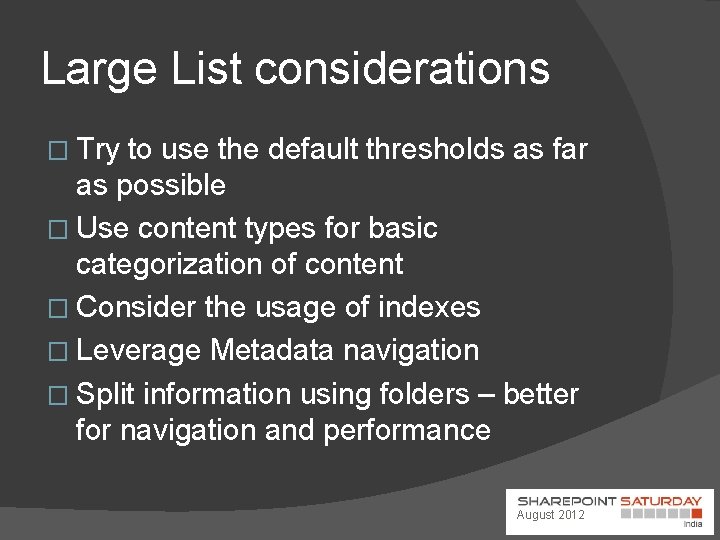 Large List considerations

□ Try to use the default thresholds as far as possible

□ Use content types for basic categorization of content

□ Consider the usage of indexes

□ Leverage Metadata navigation

□ Split information using folders – better for navigation and performance

SHAREPOINT SATURDAY
August 2012
India